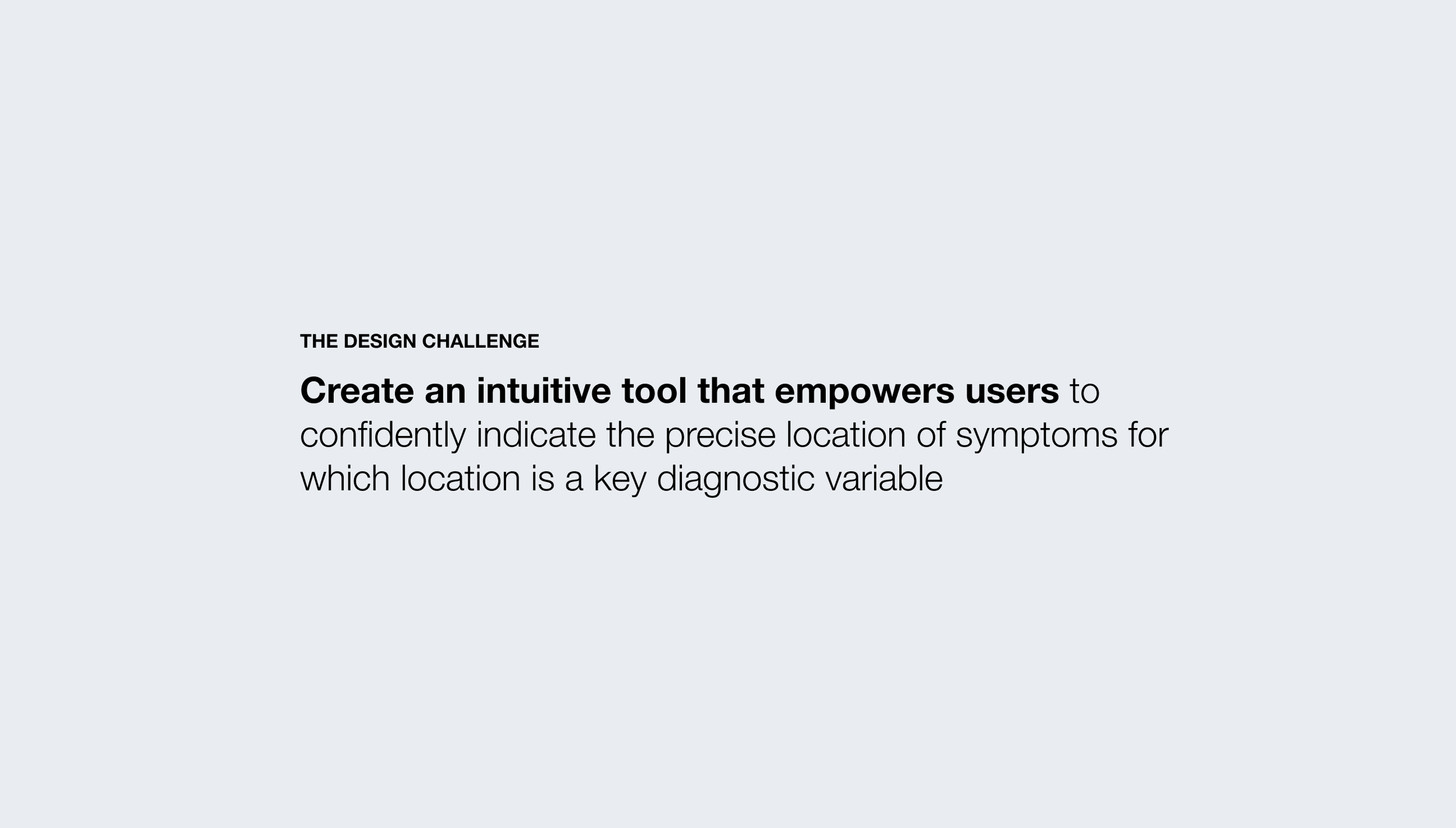 THE DESIGN CHALLENGE

Create an intuitive tool that empowers users to confidently indicate the precise location of symptoms for which location is a key diagnostic variable